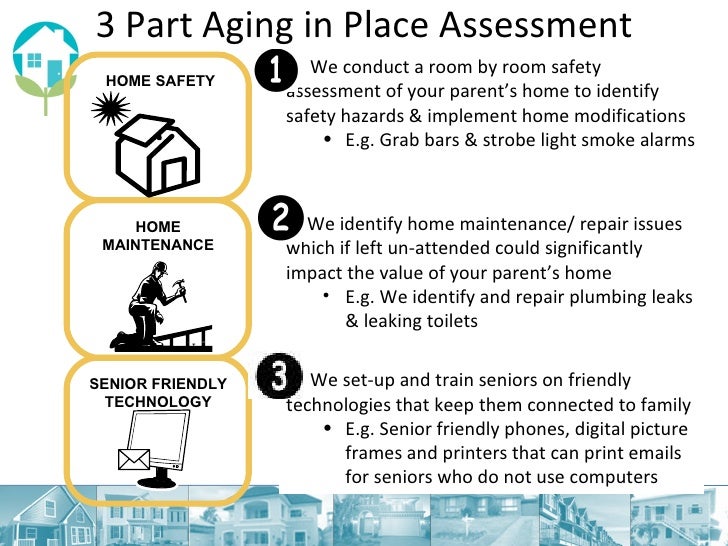 3 Part Aging in Place Assessment

HOME SAFETY

1 We conduct a room by room safety assessment of your parent's home to identify safety hazards & implement home modifications

• E.g. Grab bars & strobe light smoke alarms

HOME MAINTENANCE

2 We identify home maintenance/ repair issues which if left un-attended could significantly impact the value of your parent's home

• E.g. We identify and repair plumbing leaks & leaking toilets

SENIOR FRIENDLY TECHNOLOGY

3 We set-up and train seniors on friendly technologies that keep them connected to family

• E.g. Senior friendly phones, digital picture frames and printers that can print emails for seniors who do not use computers